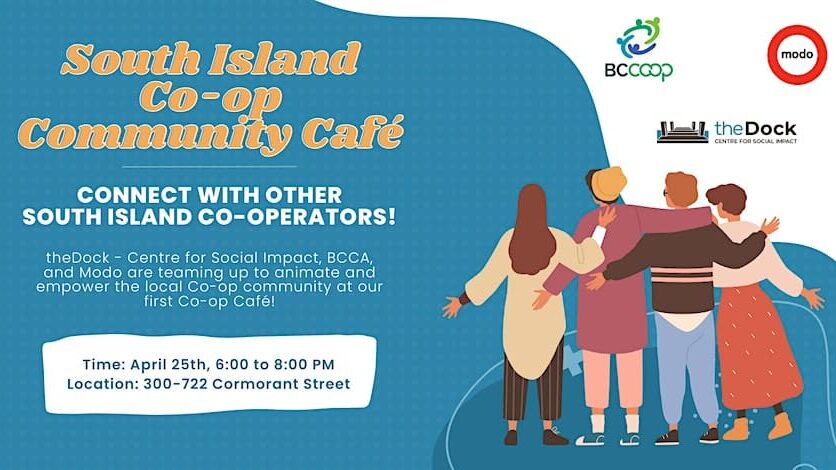 South Island Co-op Community Café

CONNECT WITH OTHER SOUTH ISLAND CO-OPERATORS!

theDock - Centre for Social Impact, BCCA, and Modo are teaming up to animate and empower the local Co-op community at our first Co-op Café!

Time: April 25th, 6:00 to 8:00 PM
Location: 300-722 Cormorant Street

BCCOOP

modo

theDock
CENTRE FOR SOCIAL IMPACT